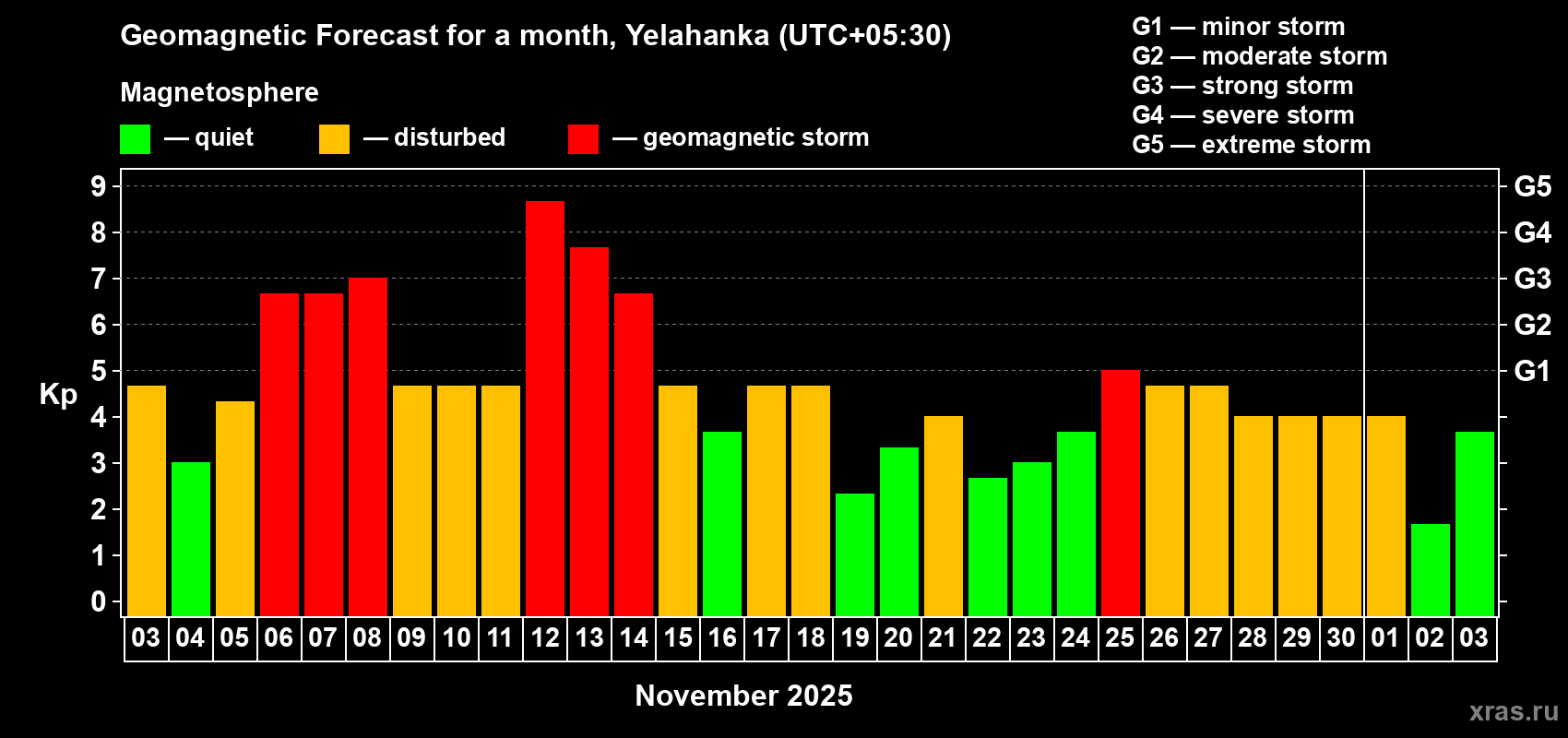 Geomagnetic Forecast for a month, Yelahanka (UTC+05:30)

Magnetosphere

— quiet — disturbed — geomagnetic storm

G1 — minor storm
G2 — moderate storm
G3 — strong storm
G4 — severe storm
G5 — extreme storm

Kp

9
8
7
6
5
4
3
2
1
0

G5
G4
G3
G2
G1

03 04 05 06 07 08 09 10 11 12 13 14 15 16 17 18 19 20 21 22 23 24 25 26 27 28 29 30 01 02 03

November 2025

xras.ru